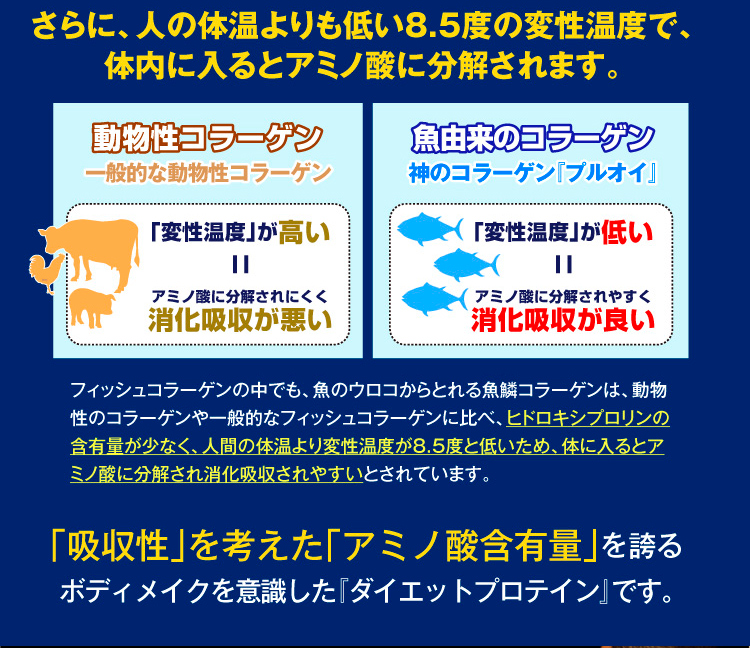 さらに、人の体温よりも低い8.5度の変性温度で、体内に入るとアミノ酸に分解されます。

動物性コラーゲン
一般的な動物性コラーゲン

「変性温度」が高い
=
アミノ酸に分解されにくく
消化吸収が悪い

魚由来のコラーゲン
神のコラーゲン『プルオイ』

「変性温度」が低い
=
アミノ酸に分解されやすく
消化吸収が良い

フィッシュコラーゲンの中でも、魚のウロコからとれる魚鱗コラーゲンは、動物性のコラーゲンや一般的なフィッシュコラーゲンに比べ、ヒドロキシプロリンの含有量が少なく、人間の体温より変性温度が8.5度と低いため、体に入るとアミノ酸に分解され消化吸収されやすいとされています。

「吸収性」を考えた「アミノ酸含有量」を誇る
ボディメイクを意識した『ダイエットプロテイン』です。